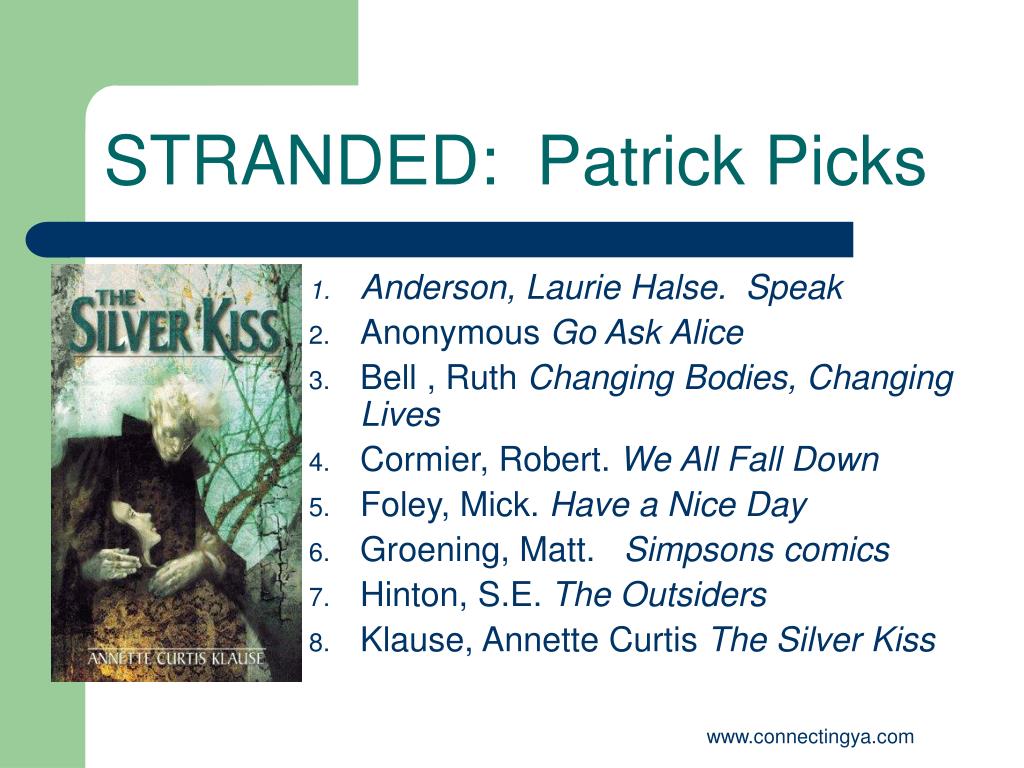 STRANDED: Patrick Picks

THE SILVER KISS

ANNETTE CURTIS KLAUSE

1. Anderson, Laurie Halse. Speak
2. Anonymous Go Ask Alice
3. Bell , Ruth Changing Bodies, Changing Lives
4. Cormier, Robert. We All Fall Down
5. Foley, Mick. Have a Nice Day
6. Groening, Matt. Simpsons comics
7. Hinton, S.E. The Outsiders
8. Klause, Annette Curtis The Silver Kiss

www.connectingya.com